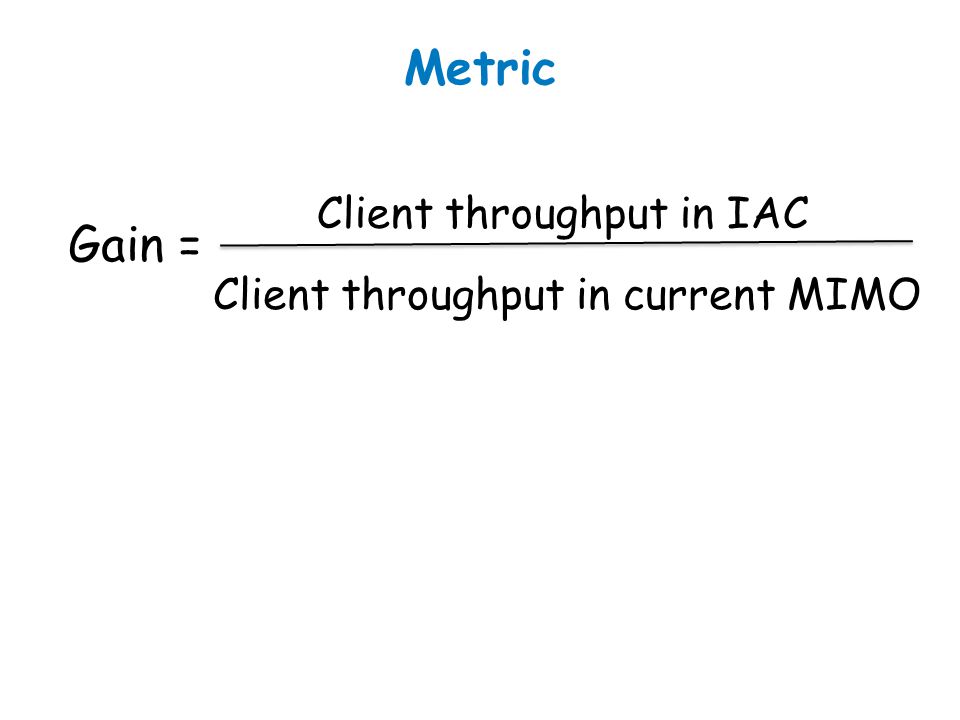 Metric

$\text{Gain} = \frac{\text{Client throughput in IAC}}{\text{Client throughput in current MIMO}}$